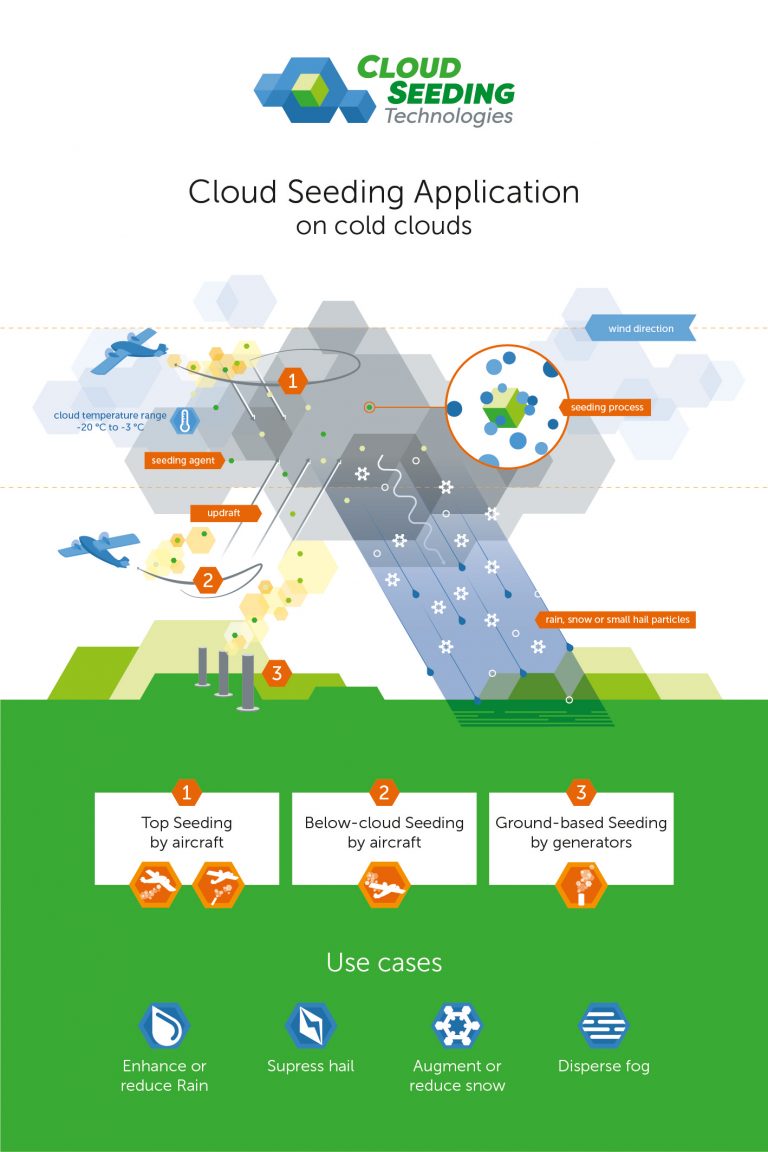 CLOUD SEEDING Technologies

Cloud Seeding Application
on cold clouds

wind direction

1

cloud temperature range
-20 °C to -3 °C

seeding process

seeding agent

updraft

2

rain, snow or small hail particles

3

1
Top Seeding
by aircraft

2
Below-cloud Seeding
by aircraft

3
Ground-based Seeding
by generators

Use cases

Enhance or
reduce Rain

Supress hail

Augment or
reduce snow

Disperse fog